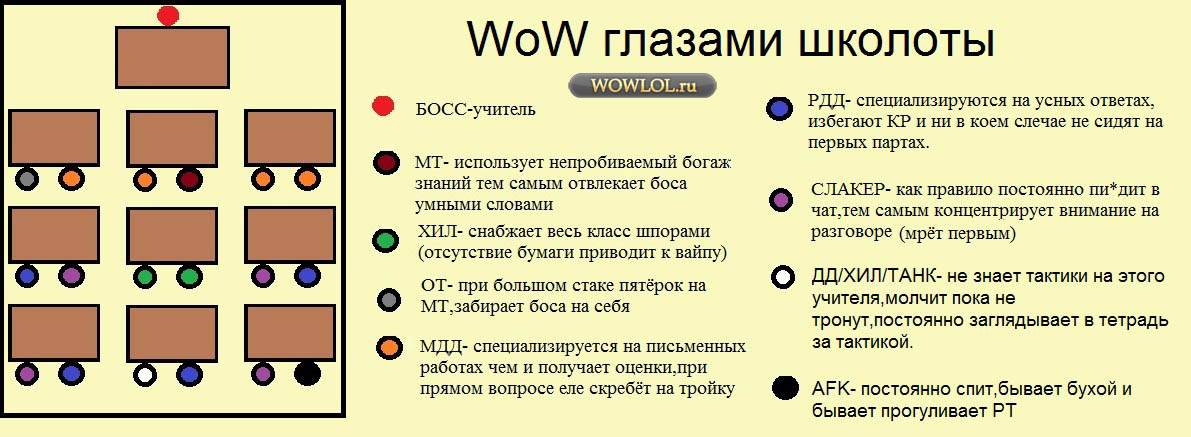 WoW глазами школоты

WOWLOL.ru

БОСС-учитель

МТ- использует непробиваемый богаж знаний тем самым отвлекает боса умными словами

ХИЛ- снабжает весь класс шпорами (отсутствие бумаги приводит к вайпу)

ОТ- при большом стаке пятёрок на МТ,забирает боса на себя

МДД- специализируется на письменных работах чем и получает оценки,при прямом вопросе еле скребёт на тройку

РДД- специализируются на усных ответах, избегают КР и ни в коем слечае не сидят на первых партах.

СЛАКЕР- как правило постоянно пи*дит в чат,тем самым концентрирует внимание на разговоре (мрёт первым)

ДД/ХИЛ/ТАНК- не знает тактики на этого учителя,молчит пока не тронут,постоянно заглядывает в тетрадь за тактикой.

AFK- постоянно спит,бывает бухой и бывает прогуливает РТ